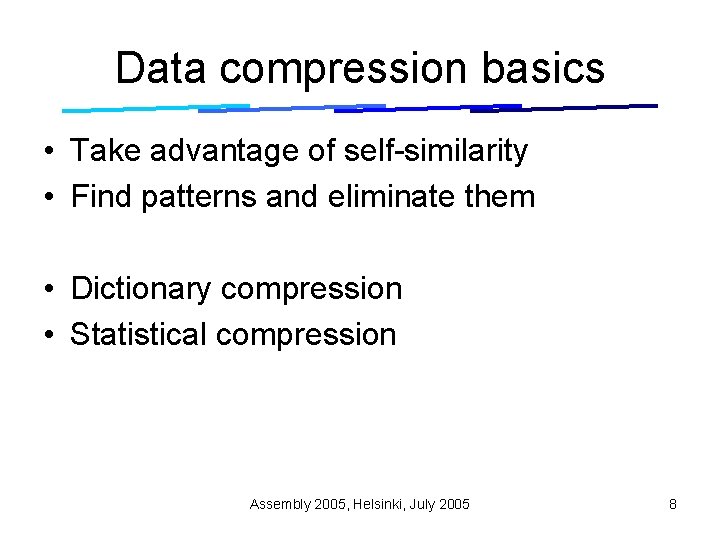 Data compression basics

• Take advantage of self-similarity
• Find patterns and eliminate them

• Dictionary compression
• Statistical compression

Assembly 2005, Helsinki, July 2005

8